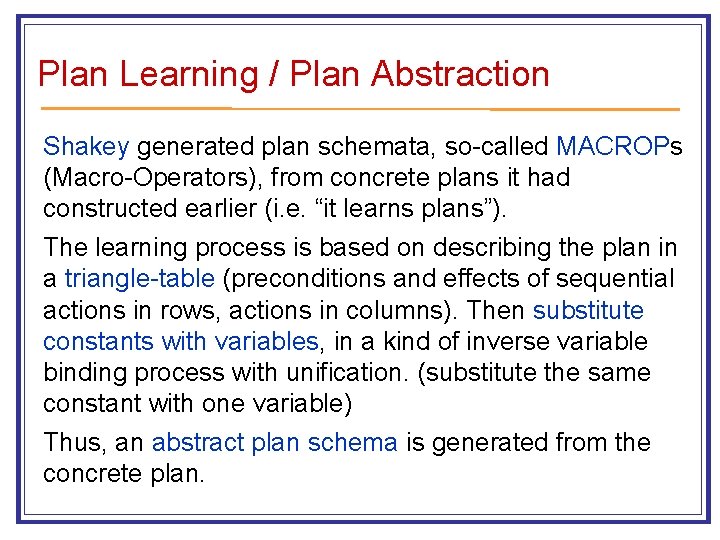 Plan Learning / Plan Abstraction

Shakey generated plan schemata, so-called MACROPs (Macro-Operators), from concrete plans it had constructed earlier (i.e. “it learns plans”).

The learning process is based on describing the plan in a triangle-table (preconditions and effects of sequential actions in rows, actions in columns). Then substitute constants with variables, in a kind of inverse variable binding process with unification. (substitute the same constant with one variable)

Thus, an abstract plan schema is generated from the concrete plan.